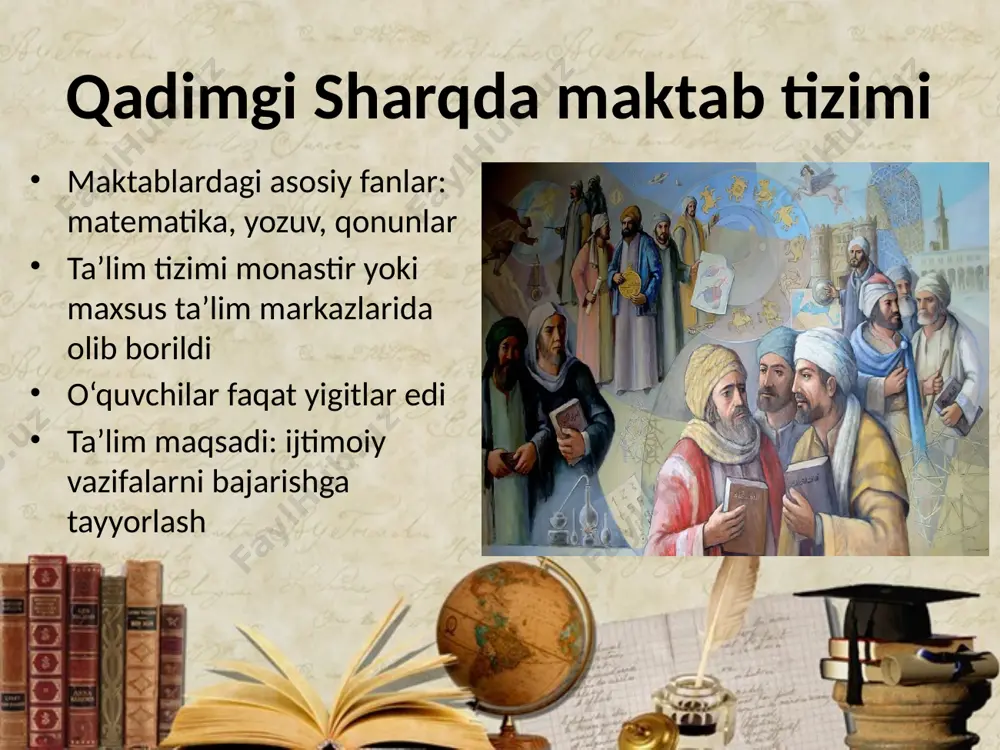 Qadimgi Sharqda maktab tizimi

• Maktablardagi asosiy fanlar: matematika, yozuv, qonunlar
• Ta’lim tizimi monastir yoki maxsus ta’lim markazlarida olib borildi
• O‘quvchilar faqat yigitlar edi
• Ta’lim maqsadi: ijtimoiy vazifalarni bajarishga tayyorlash

FaylHub.uz